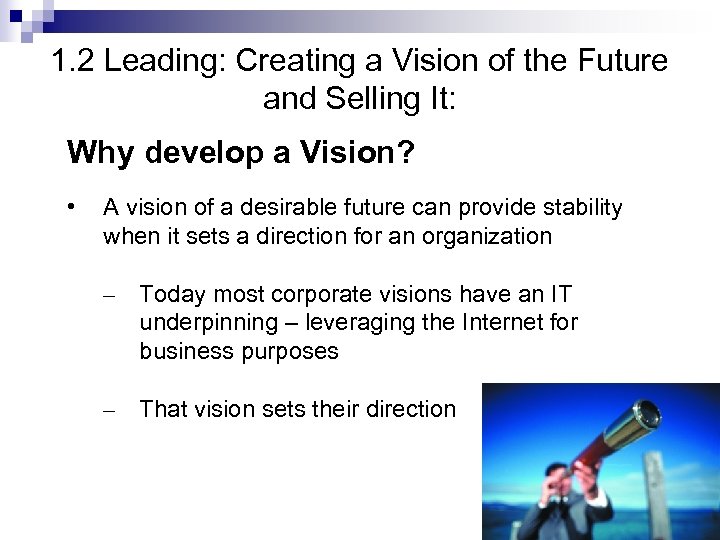 1.2 Leading: Creating a Vision of the Future and Selling It:

Why develop a Vision?

• A vision of a desirable future can provide stability when it sets a direction for an organization

– Today most corporate visions have an IT underpinning – leveraging the Internet for business purposes

– That vision sets their direction